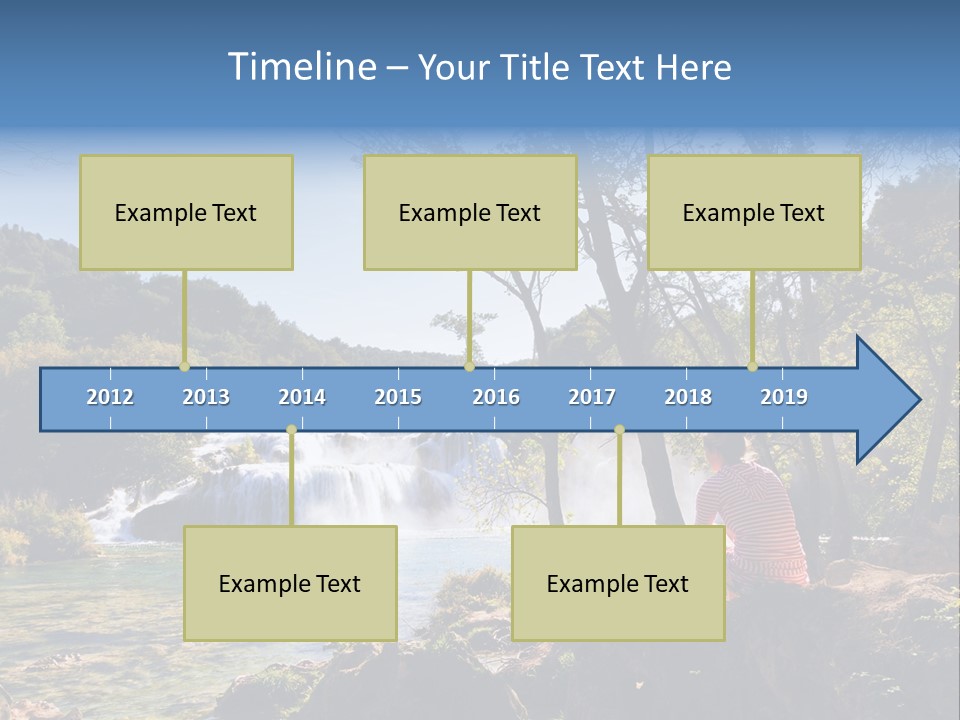 Timeline – Your Title Text Here

Example Text

Example Text

Example Text

2012 2013 2014 2015 2016 2017 2018 2019

Example Text

Example Text